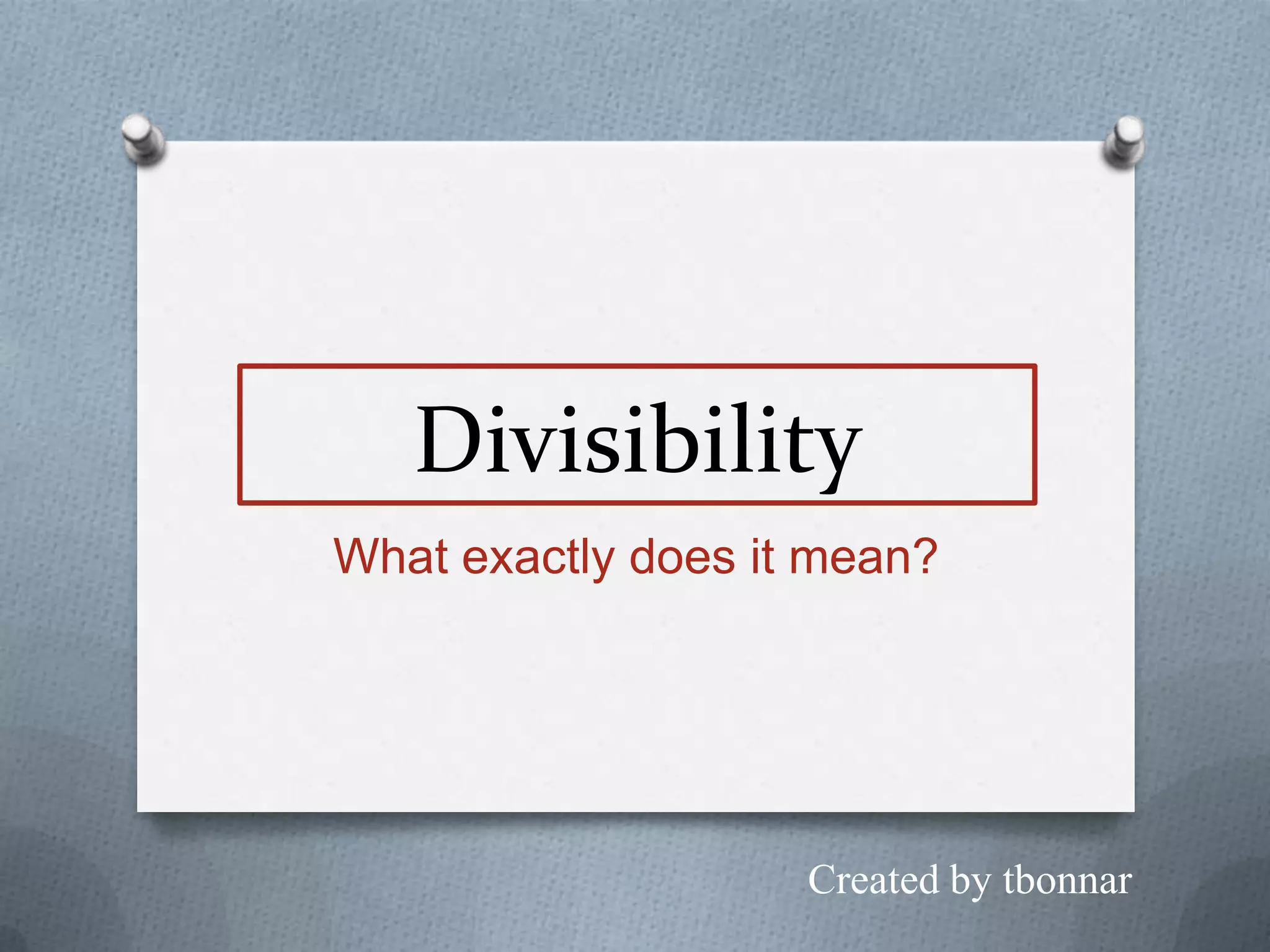 Divisibility

What exactly does it mean?

Created by tbonnar